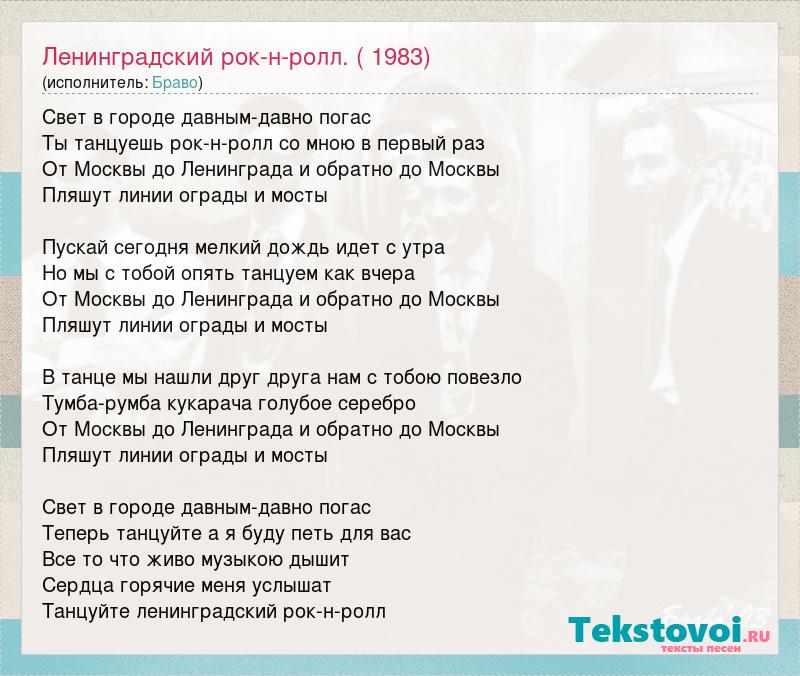 Ленинградский рок-н-ролл. ( 1983)
(исполнитель: Браво)

Свет в городе давным-давно погас
Ты танцуешь рок-н-ролл со мною в первый раз
От Москвы до Ленинграда и обратно до Москвы
Пляшут линии ограды и мосты

Пускай сегодня мелкий дождь идет с утра
Но мы с тобой опять танцуем как вчера
От Москвы до Ленинграда и обратно до Москвы
Пляшут линии ограды и мосты

В танце мы нашли друг друга нам с тобою повезло
Тумба-румба кукарача голубое серебро
От Москвы до Ленинграда и обратно до Москвы
Пляшут линии ограды и мосты

Свет в городе давным-давно погас
Теперь танцуйте а я буду петь для вас
Все то что живо музыкою дышит
Сердца горячие меня услышат
Танцуйте ленинградский рок-н-ролл

Tekstovoi.RU
тексты песен